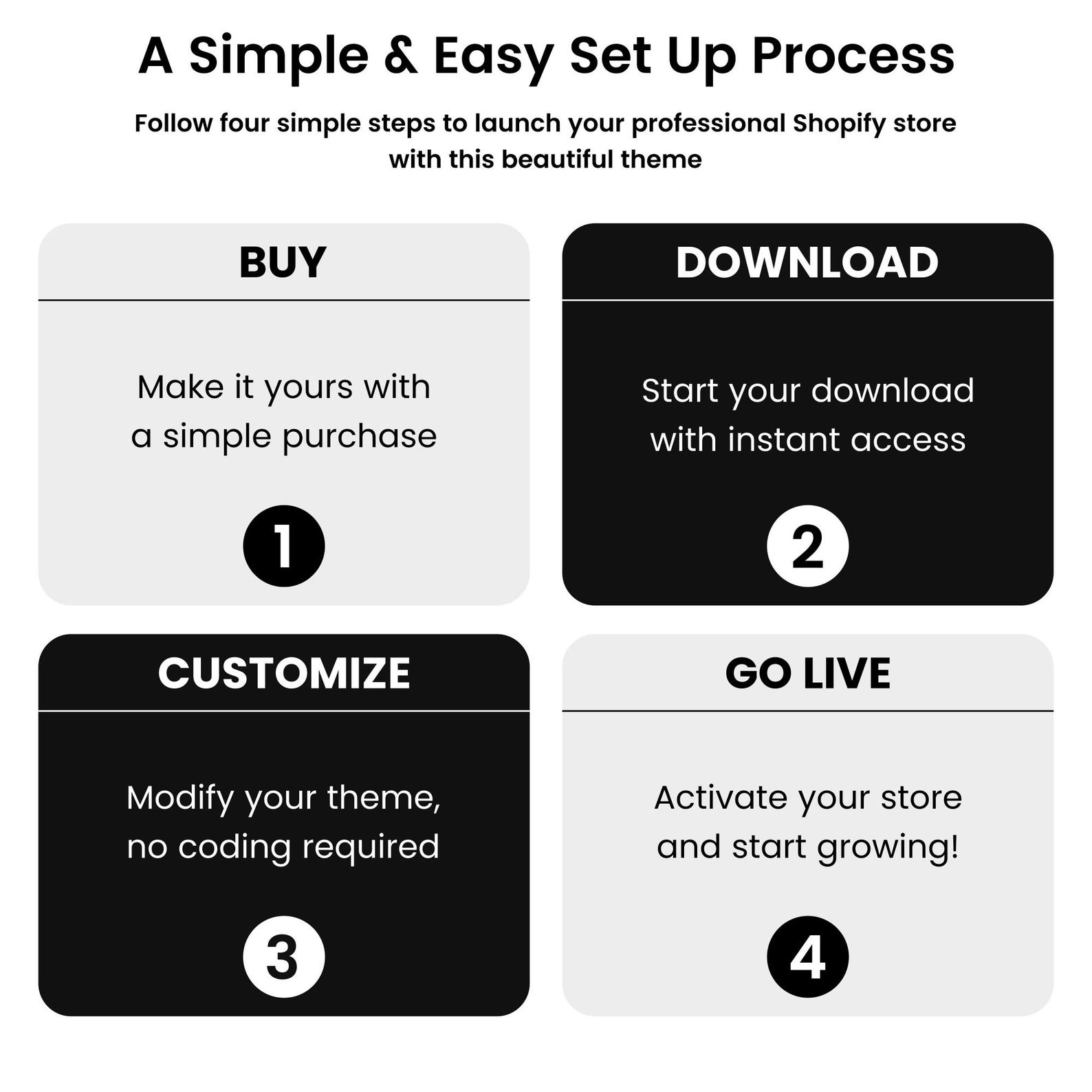 A Simple & Easy Set Up Process

Follow four simple steps to launch your professional Shopify store with this beautiful theme

BUY

Make it yours with a simple purchase

1

DOWNLOAD

Start your download with instant access

2

CUSTOMIZE

Modify your theme, no coding required

3

GO LIVE

Activate your store and start growing!

4